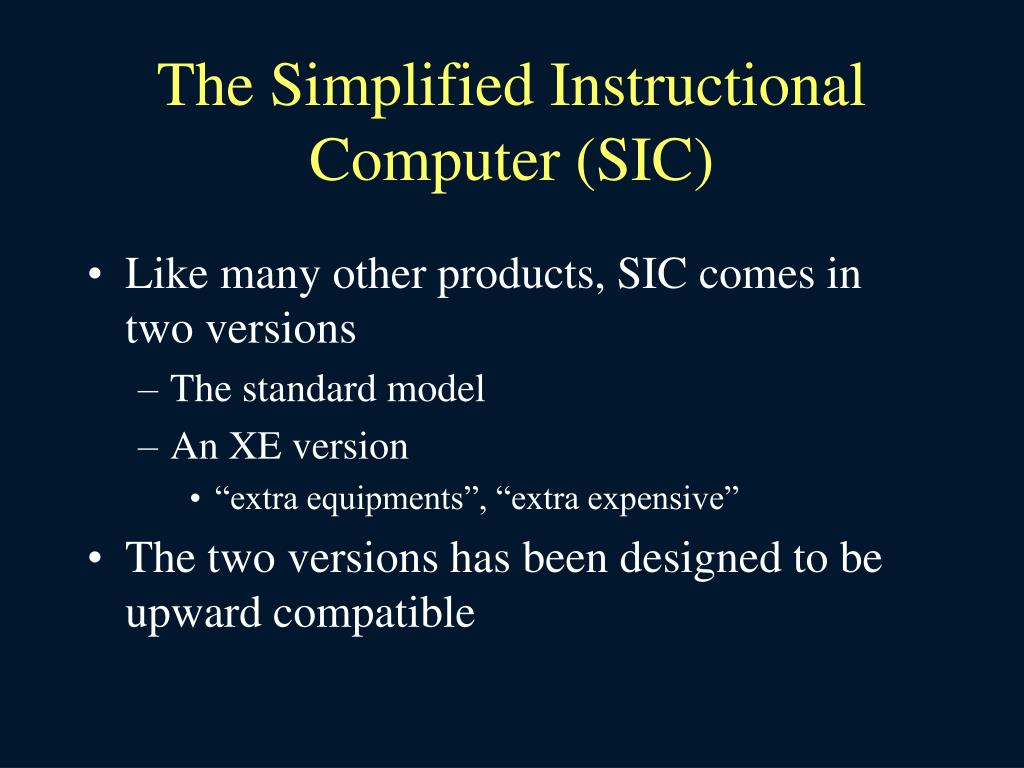 The Simplified Instructional Computer (SIC)

• Like many other products, SIC comes in two versions
– The standard model
– An XE version
• “extra equipments”, “extra expensive”
• The two versions has been designed to be upward compatible